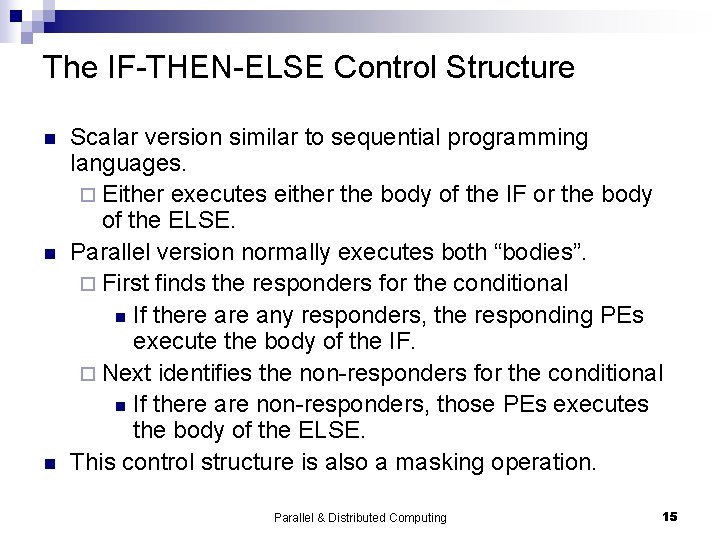 The IF-THEN-ELSE Control Structure

Scalar version similar to sequential programming languages.

Either executes either the body of the IF or the body of the ELSE.

Parallel version normally executes both “bodies”.

First finds the responders for the conditional

If there are any responders, the responding PEs execute the body of the IF.

Next identifies the non-responders for the conditional

If there are non-responders, those PEs executes the body of the ELSE.

This control structure is also a masking operation.

Parallel & Distributed Computing

15